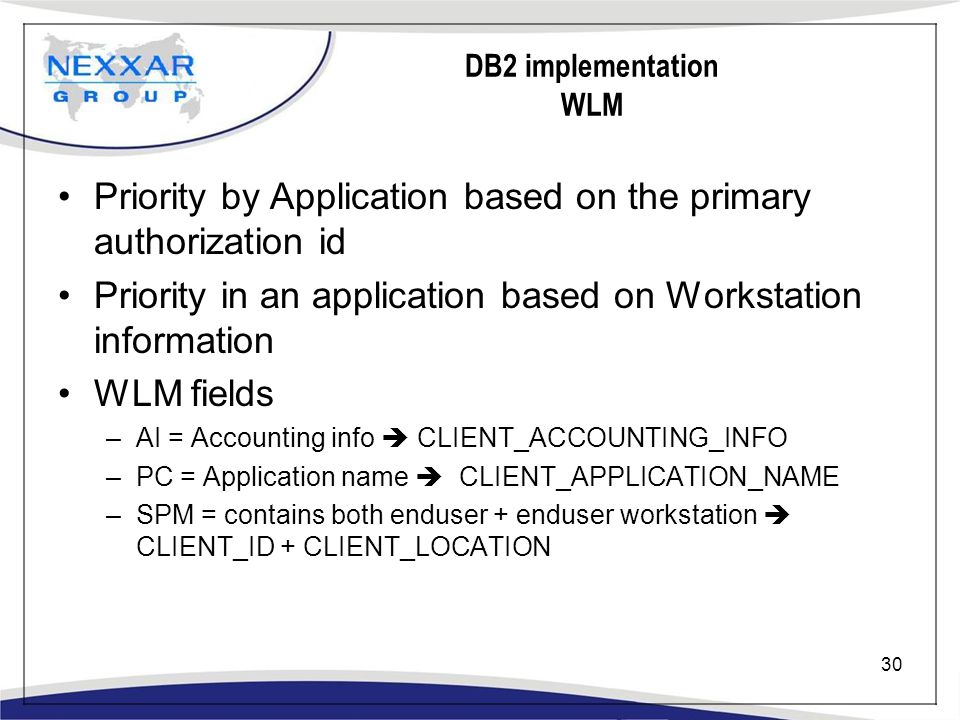 NEXXAR
GROUP

DB2 implementation
WLM

• Priority by Application based on the primary authorization id
• Priority in an application based on Workstation information
• WLM fields
– AI = Accounting info ➔ CLIENT_ACCOUNTING_INFO
– PC = Application name ➔ CLIENT_APPLICATION_NAME
– SPM = contains both enduser + enduser workstation ➔ CLIENT_ID + CLIENT_LOCATION

30